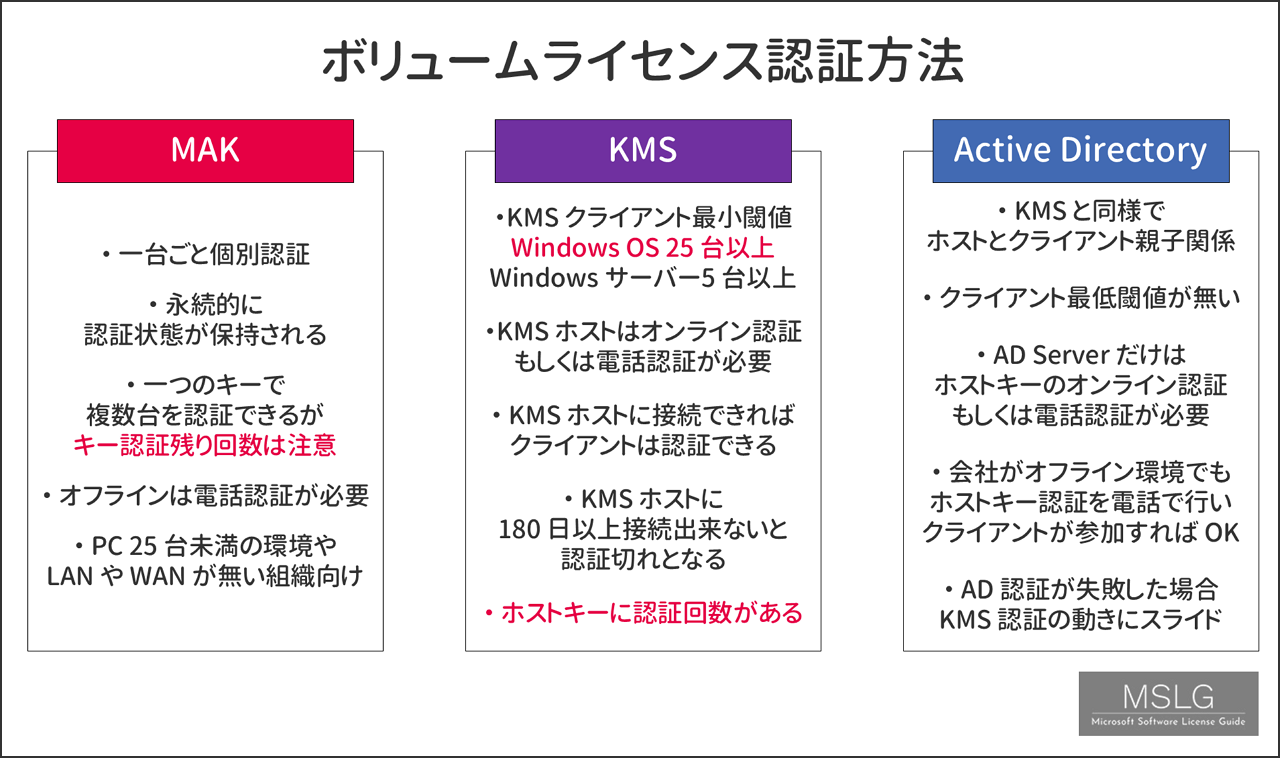 ボリュームライセンス認証方法

MAK

・一台ごと個別認証

・永続的に
認証状態が保持される

・一つのキーで
複数台を認証できるが
キー認証残り回数は注意

・オフラインは電話認証が必要

・PC 25 台未満の環境や
LAN や WAN が無い組織向け

KMS

・KMS クライアント最小閾値
Windows OS 25 台以上
Windows サーバー5 台以上

・KMS ホストはオンライン認証
もしくは電話認証が必要

・KMS ホストに接続できれば
クライアントは認証できる

・KMS ホストに
180 日以上接続出来ないと
認証切れとなる

・ホストキーに認証回数がある

Active Directory

・KMS と同様で
ホストとクライアント親子関係

・クライアント最低閾値が無い

・AD Server だけは
ホストキーのオンライン認証
もしくは電話認証が必要

・会社がオフライン環境でも
ホストキー認証を電話で行い
クライアントが参加すれば OK

・AD 認証が失敗した場合
KMS 認証の動きにスライド

MSLG
Microsoft Software License Guide